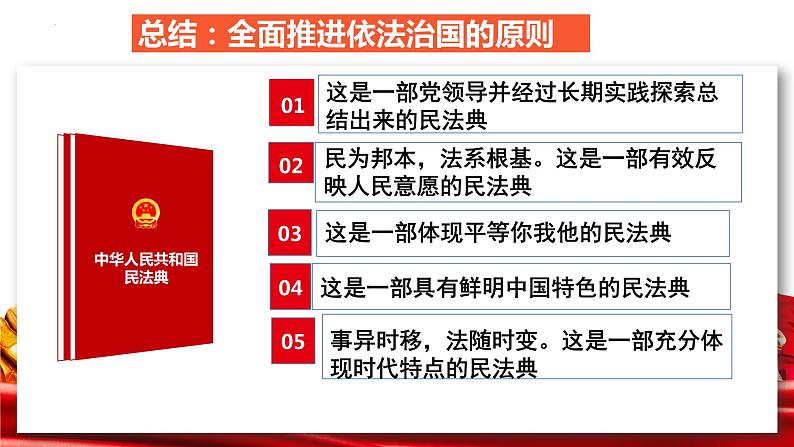 总结：全面推进依法治国的原则

中华人民共和国
民法典

01 这是一部党领导并经过长期实践探索总结出来的民法典

02 民为邦本，法系根基。这是一部有效反映人民意愿的民法典

03 这是一部体现平等你我他的民法典

04 这是一部具有鲜明中国特色的民法典

05 事异时移，法随时变。这是一部充分体现时代特点的民法典